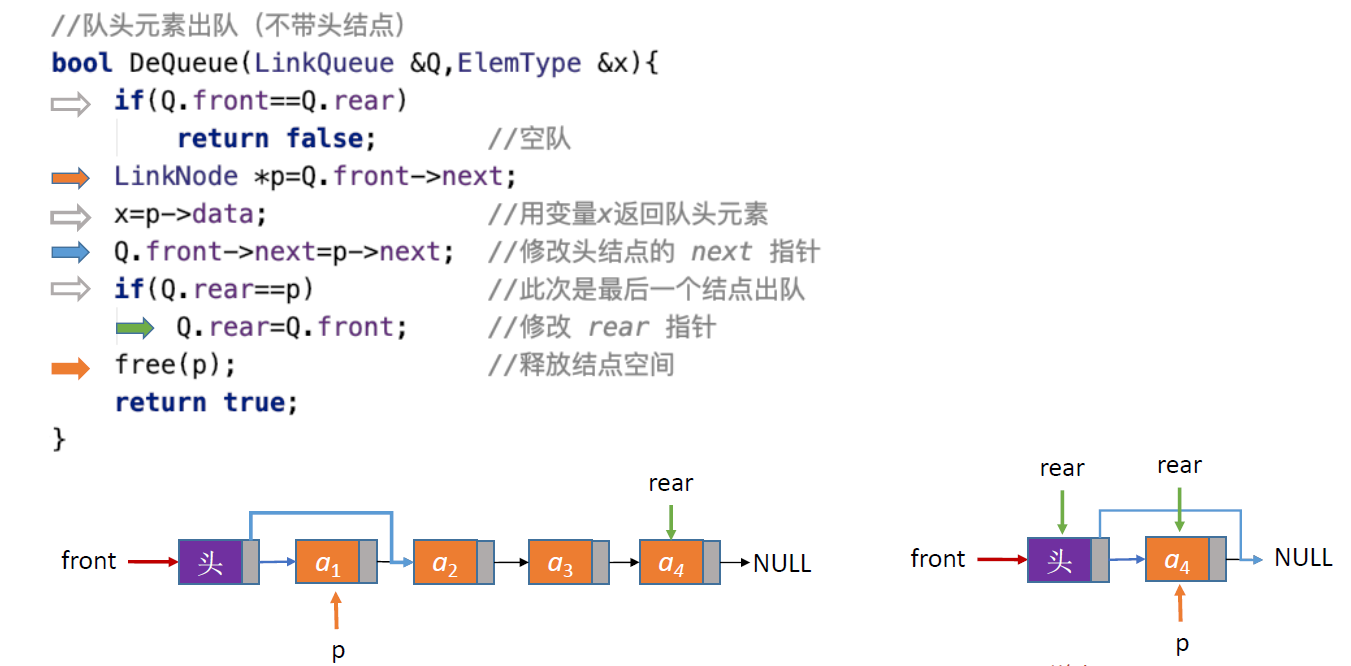 //队头元素出队（不带头结点）
bool DeQueue(LinkQueue &Q,ElemType &x){
if(Q.front==Q.rear)
return false; //空队
LinkNode *p=Q.front->next;
x=p->data; //用变量x返回队头元素
Q.front->next=p->next; //修改头结点的 next 指针
if(Q.rear==p) //此次是最后一个结点出队
Q.rear=Q.front; //修改 rear 指针
free(p); //释放结点空间
return true;
}

rear
front 头 $a_1$ $a_2$ $a_3$ $a_4$ NULL
p

rear rear
front 头 $a_4$ NULL
p